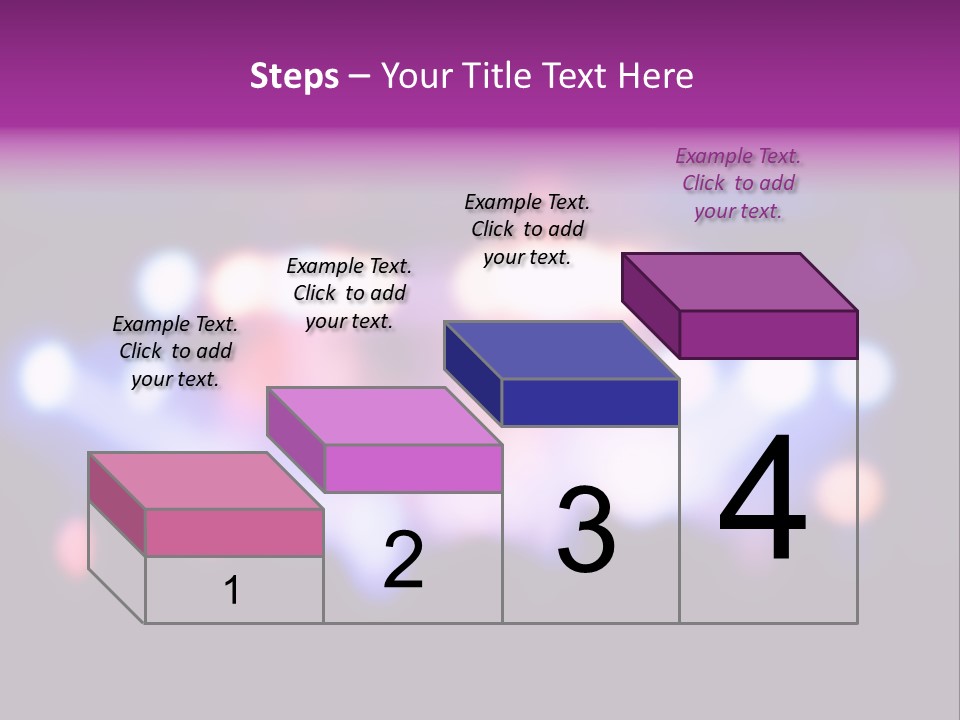 Steps – Your Title Text Here

Example Text. Click to add your text.

Example Text. Click to add your text.

Example Text. Click to add your text.

Example Text. Click to add your text.

1

2

3

4